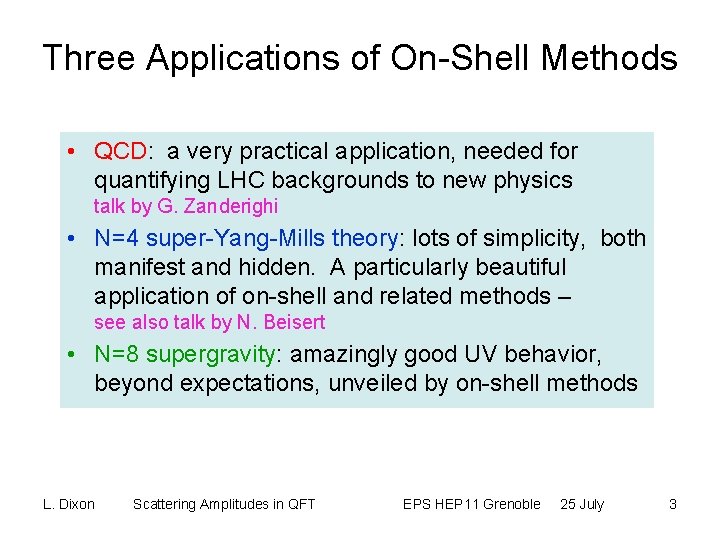 Three Applications of On-Shell Methods

• QCD: a very practical application, needed for quantifying LHC backgrounds to new physics
talk by G. Zanderighi

• N=4 super-Yang-Mills theory: lots of simplicity, both manifest and hidden. A particularly beautiful application of on-shell and related methods –
see also talk by N. Beisert

• N=8 supergravity: amazingly good UV behavior, beyond expectations, unveiled by on-shell methods

L. Dixon Scattering Amplitudes in QFT EPS HEP11 Grenoble 25 July 3